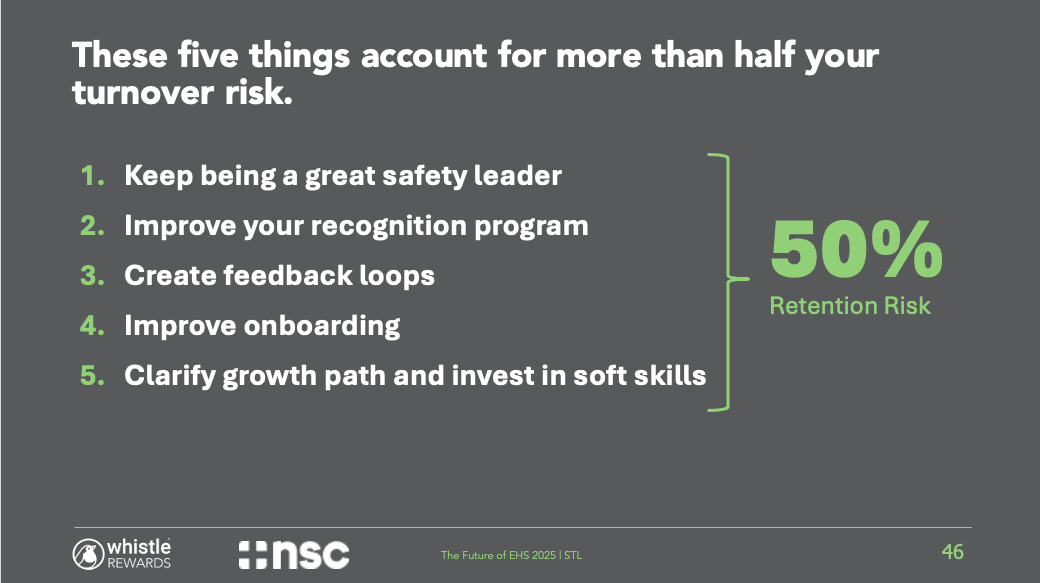 These five things account for more than half your turnover risk.

1. Keep being a great safety leader
2. Improve your recognition program
3. Create feedback loops
4. Improve onboarding
5. Clarify growth path and invest in soft skills

50%
Retention Risk

whistle REWARDS

nsc

The Future of EHS 2025 | STL

46